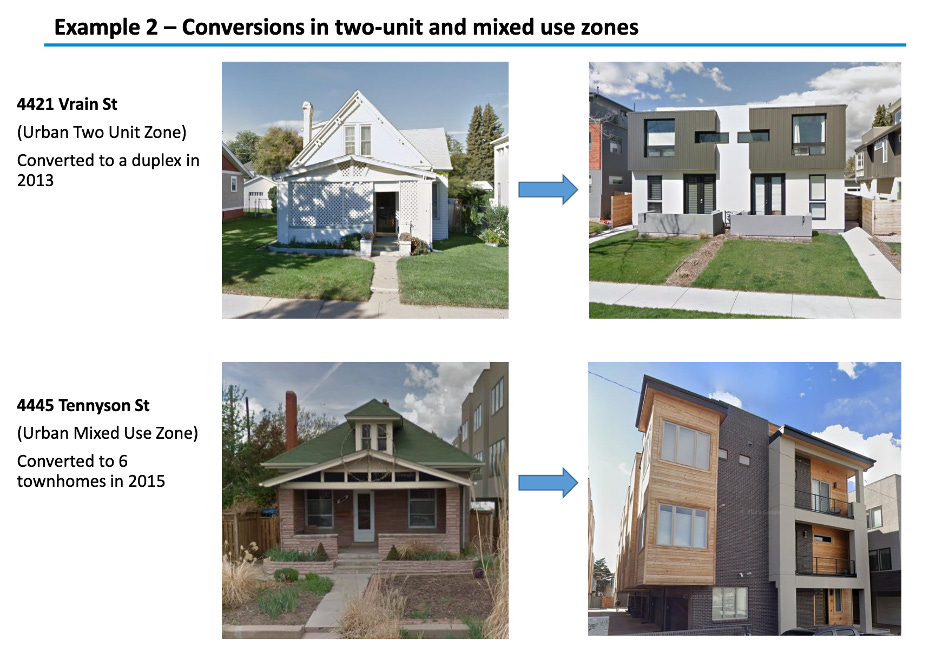 Example 2 – Conversions in two-unit and mixed use zones

4421 Vrain St

(Urban Two Unit Zone)

Converted to a duplex in 2013

4445 Tennyson St

(Urban Mixed Use Zone)

Converted to 6 townhomes in 2015